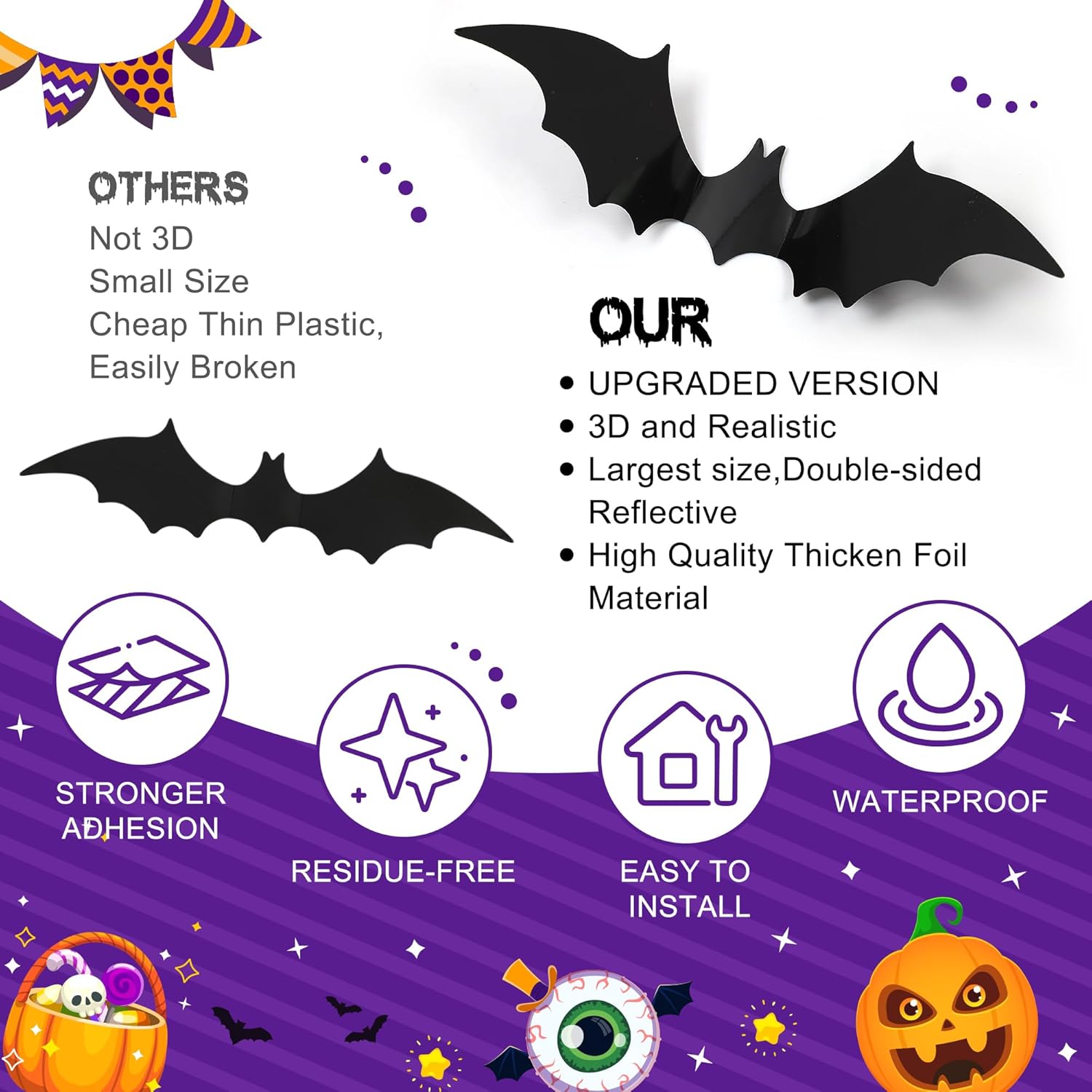 OTHERS
Not 3D
Small Size
Cheap Thin Plastic,
Easily Broken

OUR
• UPGRADED VERSION
• 3D and Realistic
• Largest size,Double-sided Reflective
• High Quality Thicken Foil Material

STRONGER ADHESION

RESIDUE-FREE

EASY TO INSTALL

WATERPROOF